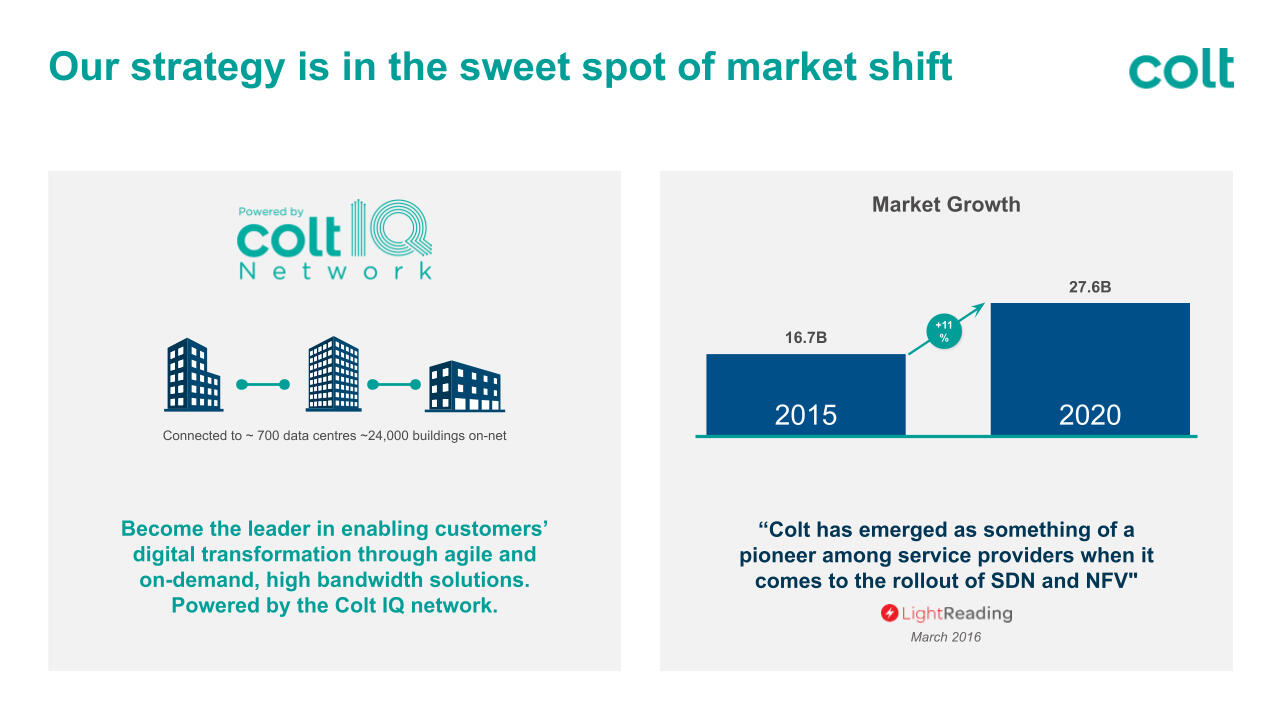 Our strategy is in the sweet spot of market shift

colt

Powered by
colt IQ
Network

Connected to ~ 700 data centres ~24,000 buildings on-net

Become the leader in enabling customers' digital transformation through agile and on-demand, high bandwidth solutions. Powered by the Colt IQ network.

Market Growth

16.7B

+11 %

27.6B

2015

2020

"Colt has emerged as something of a pioneer among service providers when it comes to the rollout of SDN and NFV"

LightReading

March 2016